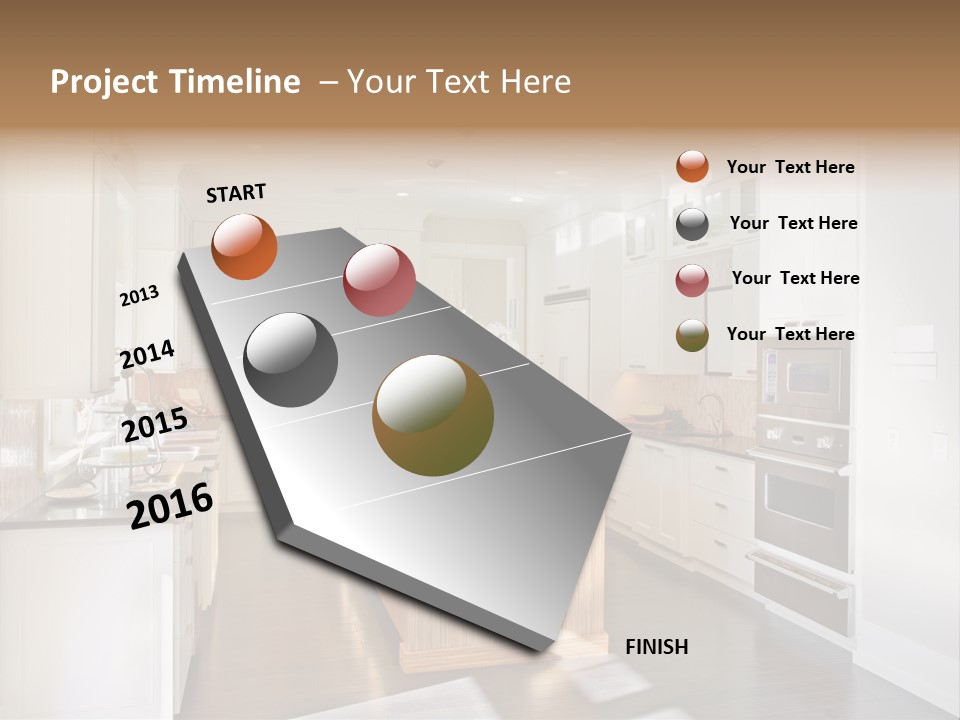 Project Timeline – Your Text Here

START

2013

2014

2015

2016

FINISH

Your Text Here

Your Text Here

Your Text Here

Your Text Here